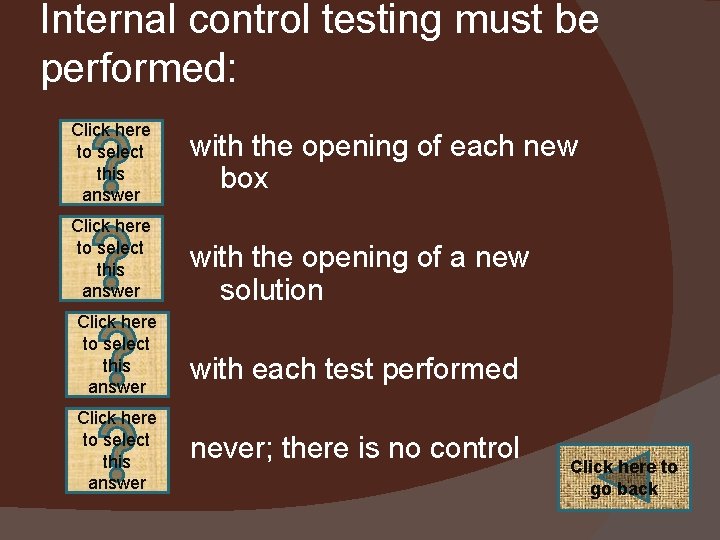 Internal control testing must be performed:

Click here to select this answer

with the opening of each new box

Click here to select this answer

with the opening of a new solution

Click here to select this answer

with each test performed

Click here to select this answer

never; there is no control

Click here to go back